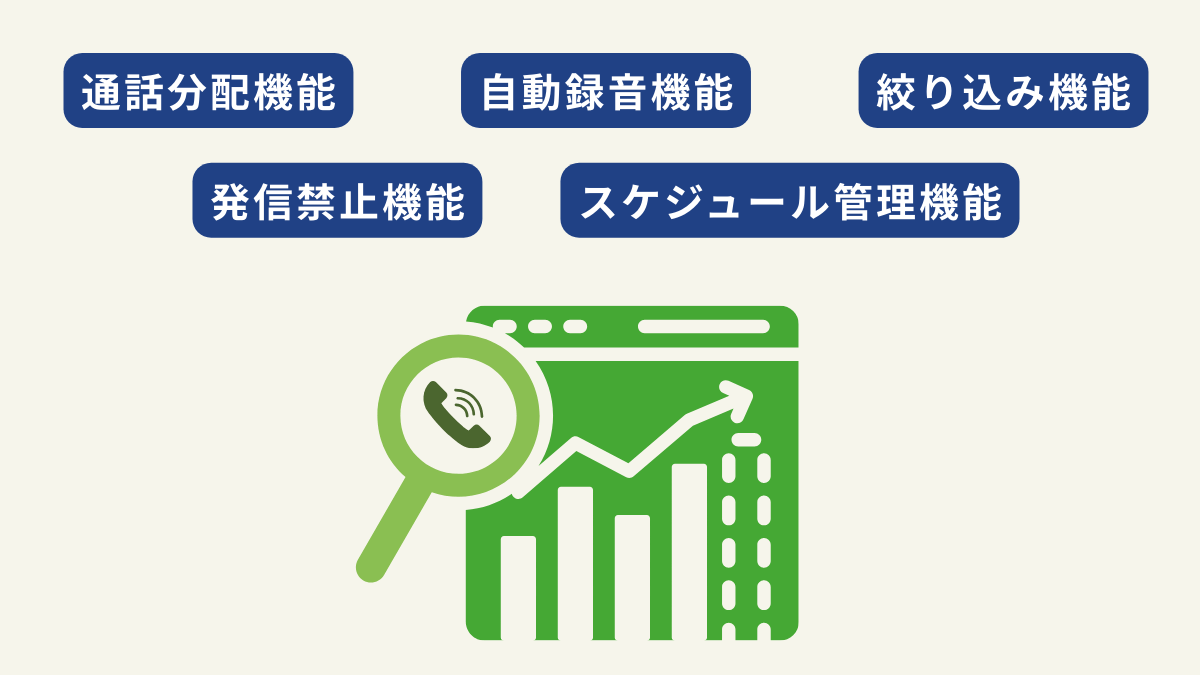 通話分配機能 自動録音機能 絞り込み機能

発信禁止機能 スケジュール管理機能